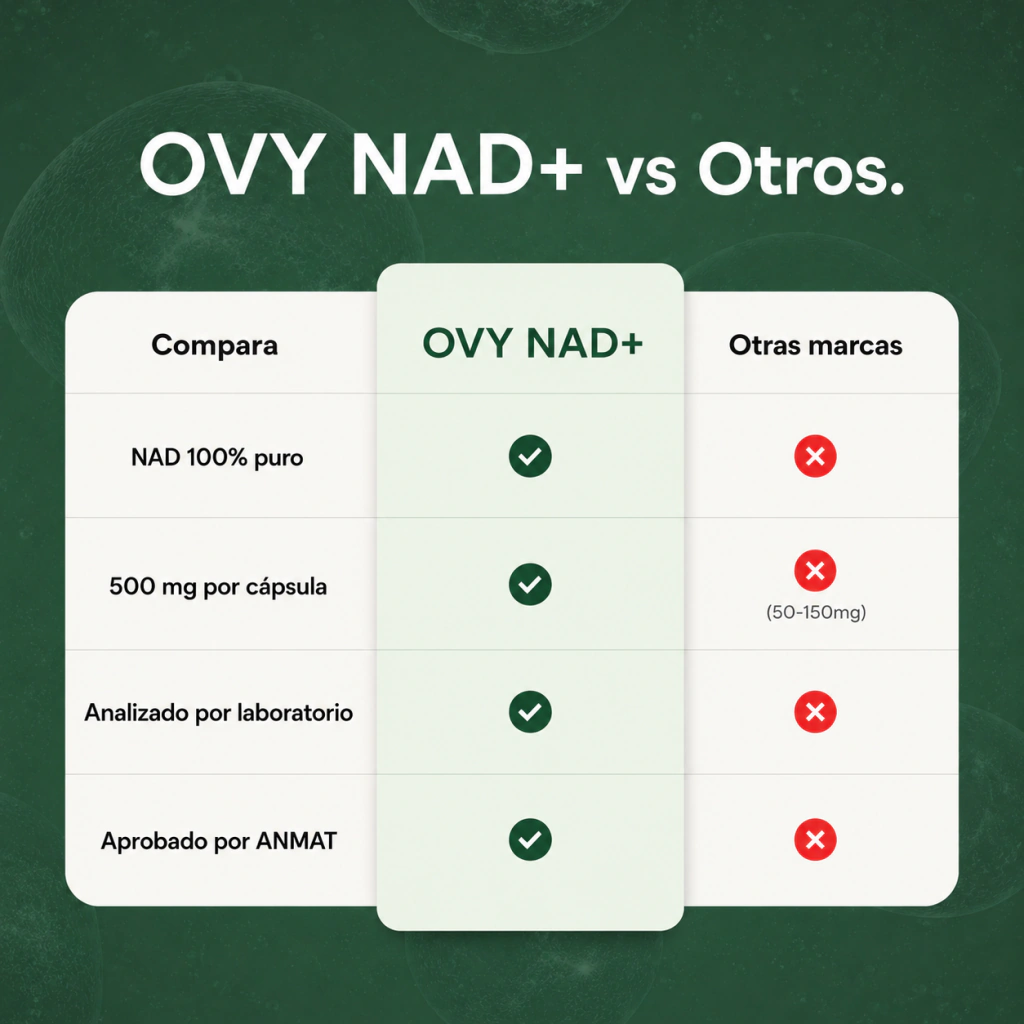 OVY NAD+ vs Otros.

| Compara | OVY NAD+ | Otras marcas |
|---|---|---|
| NAD 100% puro | ✓ | ✗ |
| 500 mg por cápsula | ✓ | ✗ (50-150mg) |
| Analizado por laboratorio | ✓ | ✗ |
| Aprobado por ANMAT | ✓ | ✗ |